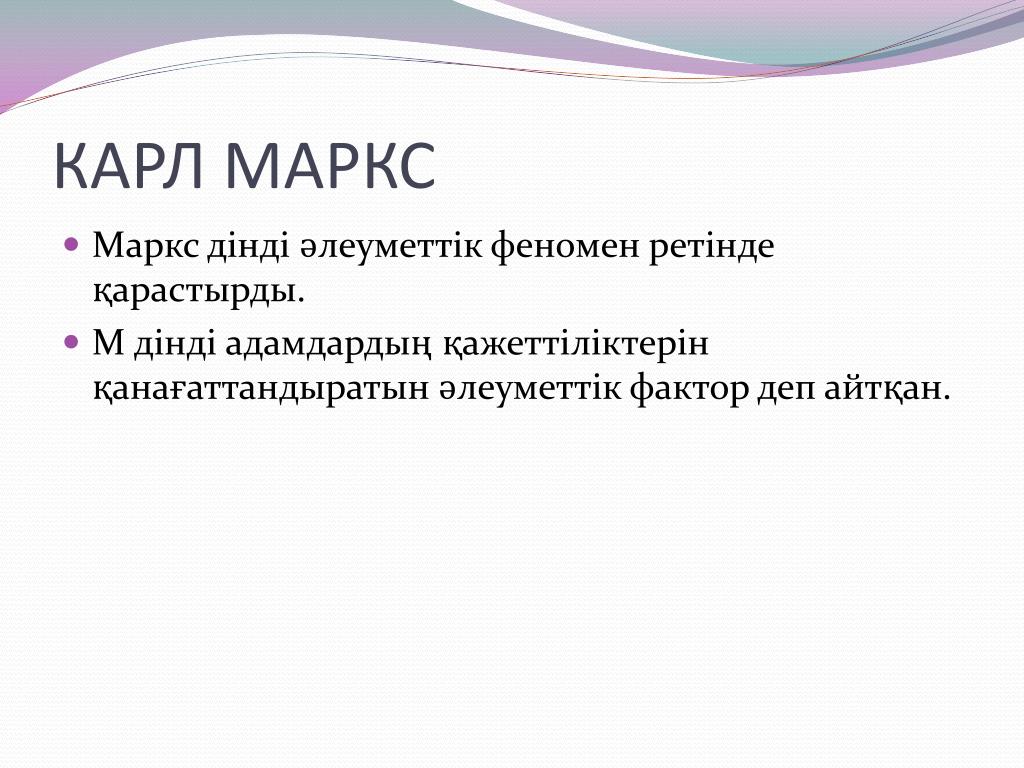 КАРЛ МАРКС

Маркс дінді әлеуметтік феномен ретінде қарастырды.

М дінді адамдардың қажеттіліктерін қанағаттандыратын әлеуметтік фактор деп айтқан.